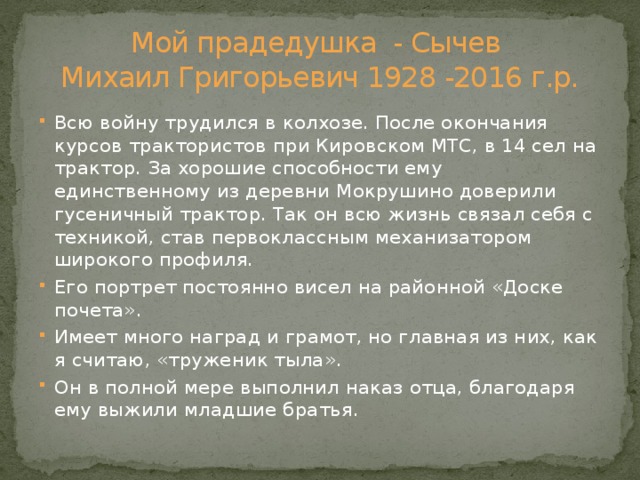 Мой прадедушка  - Сычев Михаил Григорьевич 1928 -2016 г.р.

Всю войну трудился в колхозе. После окончания курсов трактористов при Кировском МТС, в 14 сел на трактор. За хорошие способности ему единственному из деревни Мокрушино доверили гусеничный трактор. Так он всю жизнь связал себя с техникой, став первоклассным механизатором широкого профиля.

Его портрет постоянно висел на районной «Доске почета».

Имеет много наград и грамот, но главная из них, как я считаю, «труженик тыла».

Он в полной мере выполнил наказ отца, благодаря ему выжили младшие братья.